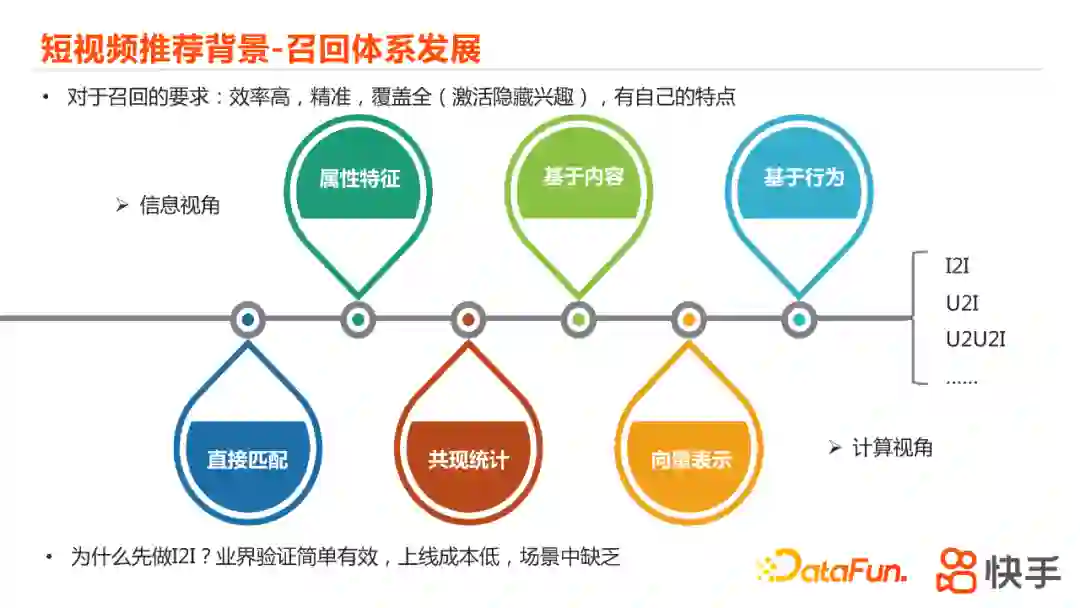 短视频推荐背景-召回体系发展

• 对于召回的要求：效率高，精准，覆盖全（激活隐藏兴趣），有自己的特点

➢ 信息视角

属性特征

基于内容

基于行为

I2I
U2I
U2U2I
……

直接匹配

共现统计

向量表示

➢ 计算视角

• 为什么先做I2I？业界验证简单有效，上线成本低，场景中缺乏

DataFun.

快手